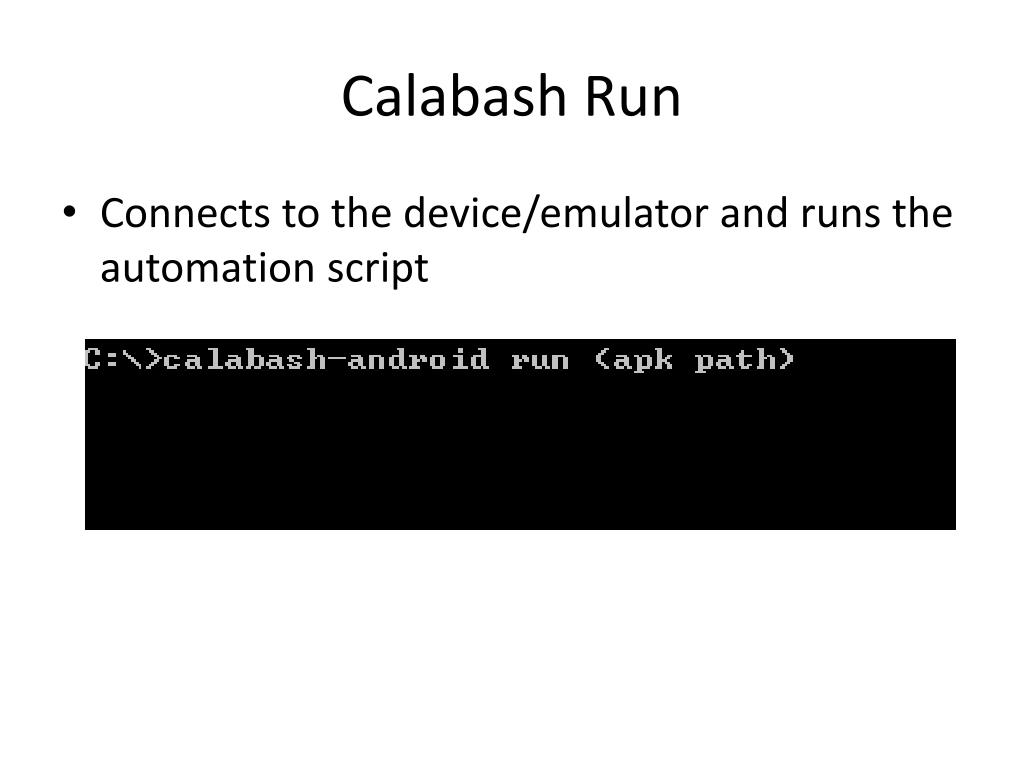 Calabash Run

• Connects to the device/emulator and runs the automation script

C:\>calabash-android run <apk path>